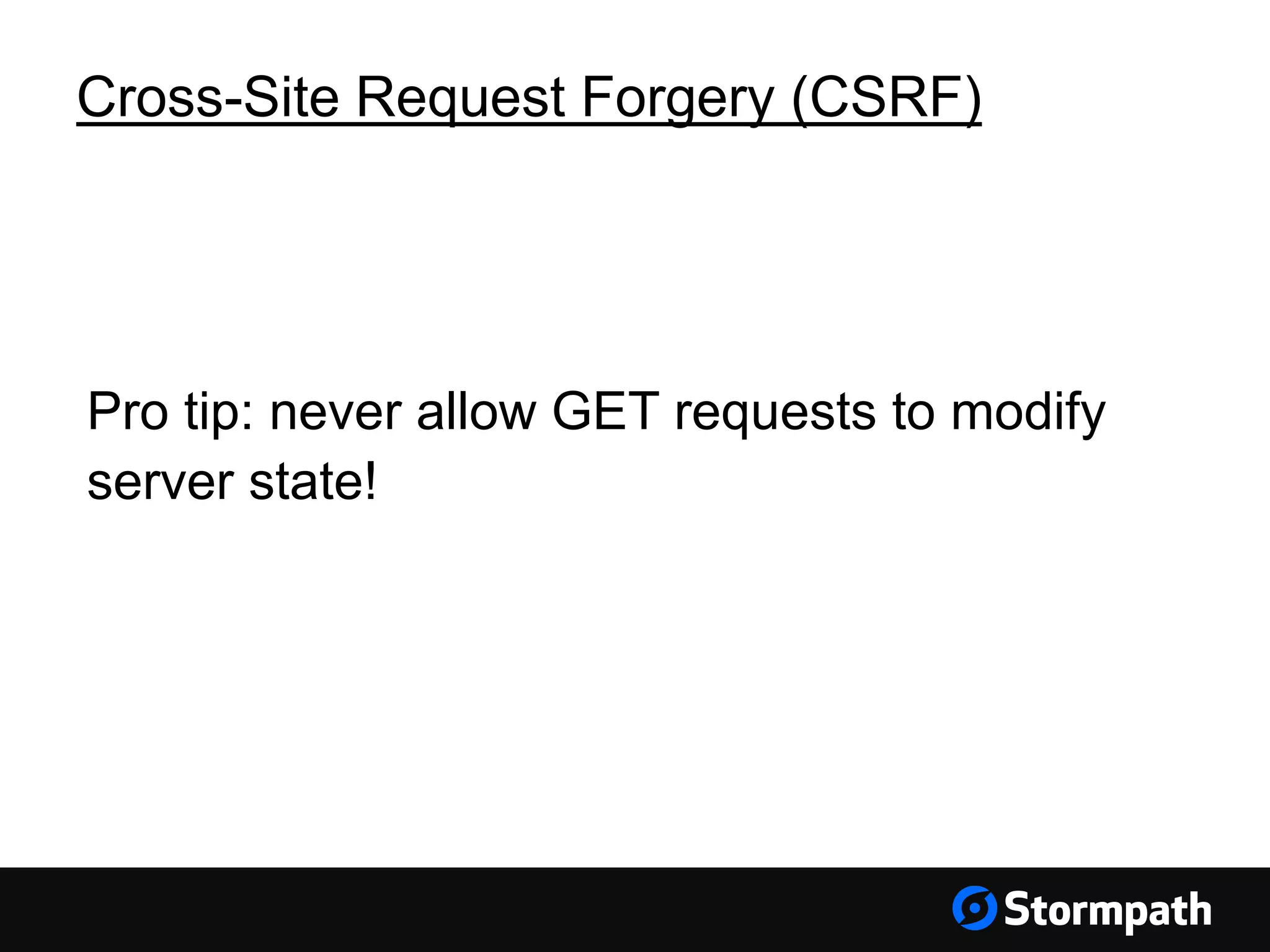 Cross-Site Request Forgery (CSRF)

Pro tip: never allow GET requests to modify server state!

Stormpath